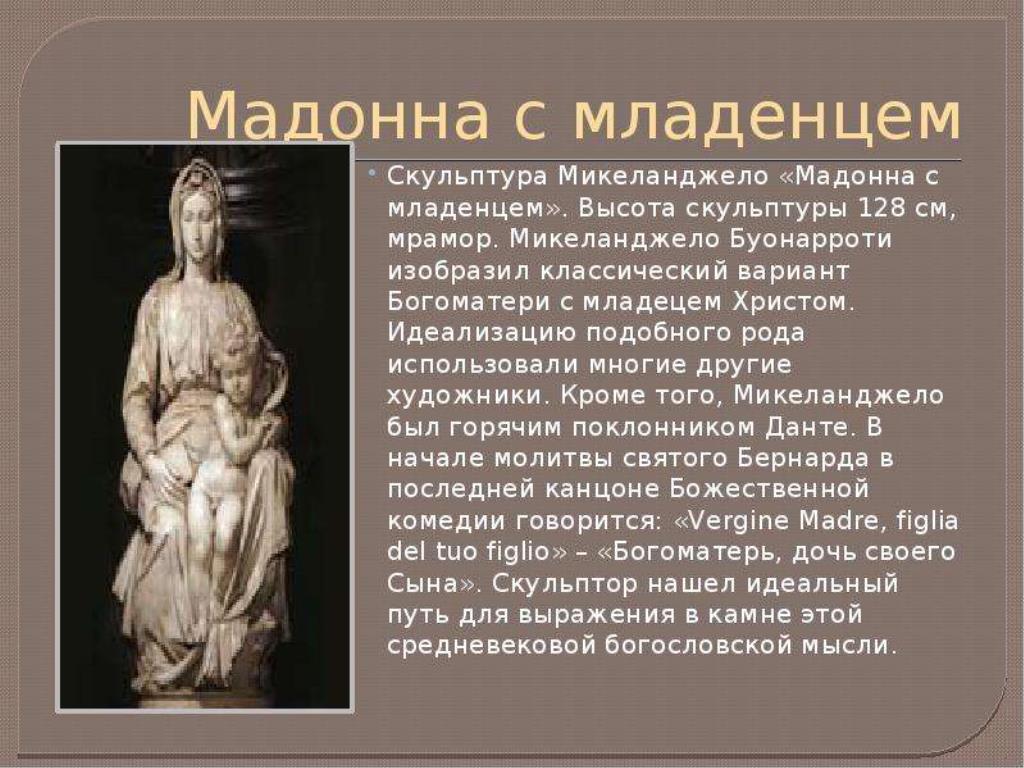 Мадонна с младенцем

Скульптура Микеланджело «Мадонна с младенцем». Высота скульптуры 128 см, мрамор. Микеланджело Буонарроти изобразил классический вариант Богоматери с младецем Христом. Идеализацию подобного рода использовали многие другие художники. Кроме того, Микеланджело был горячим поклонником Данте. В начале молитвы святого Бернарда в последней канцоне Божественной комедии говорится: «Vergine Madre, figlia del tuo figlio» – «Богоматерь, дочь своего Сына». Скульптор нашел идеальный путь для выражения в камне этой средневековой богословской мысли.